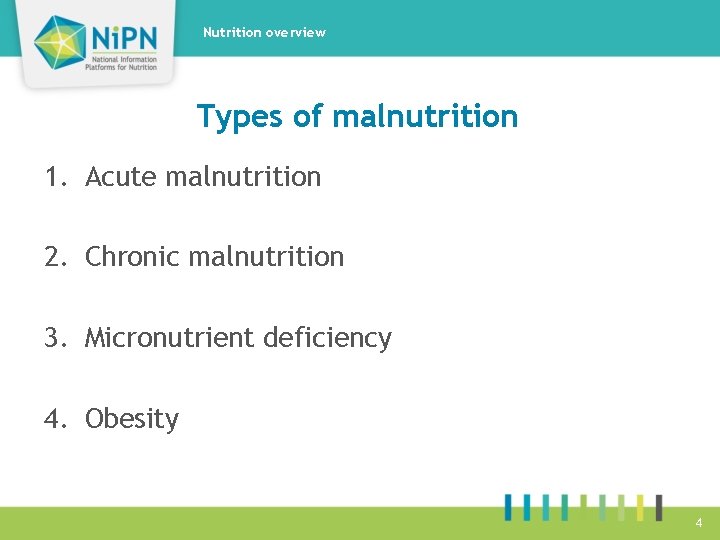 NiPN
National Information Platforms for Nutrition

Nutrition overview

Types of malnutrition

1. Acute malnutrition

2. Chronic malnutrition

3. Micronutrient deficiency

4. Obesity

4